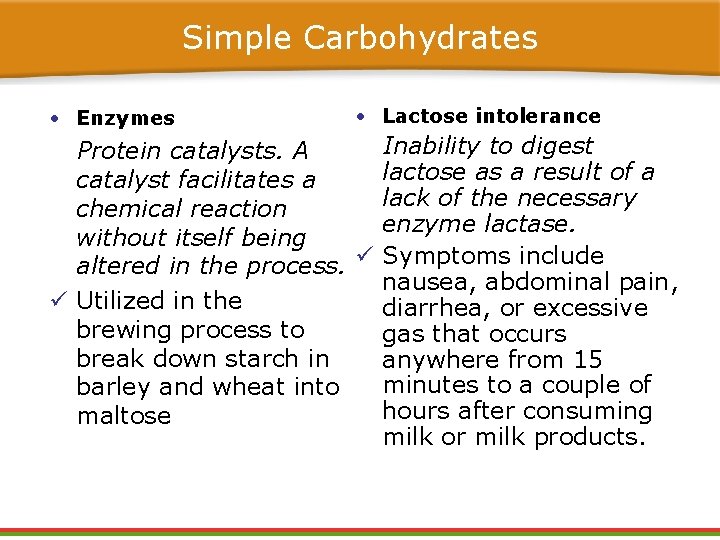 Simple Carbohydrates

• Enzymes

Protein catalysts. A catalyst facilitates a chemical reaction without itself being altered in the process.

✓ Utilized in the brewing process to break down starch in barley and wheat into maltose

• Lactose intolerance

Inability to digest lactose as a result of a lack of the necessary enzyme lactase.

✓ Symptoms include nausea, abdominal pain, diarrhea, or excessive gas that occurs anywhere from 15 minutes to a couple of hours after consuming milk or milk products.